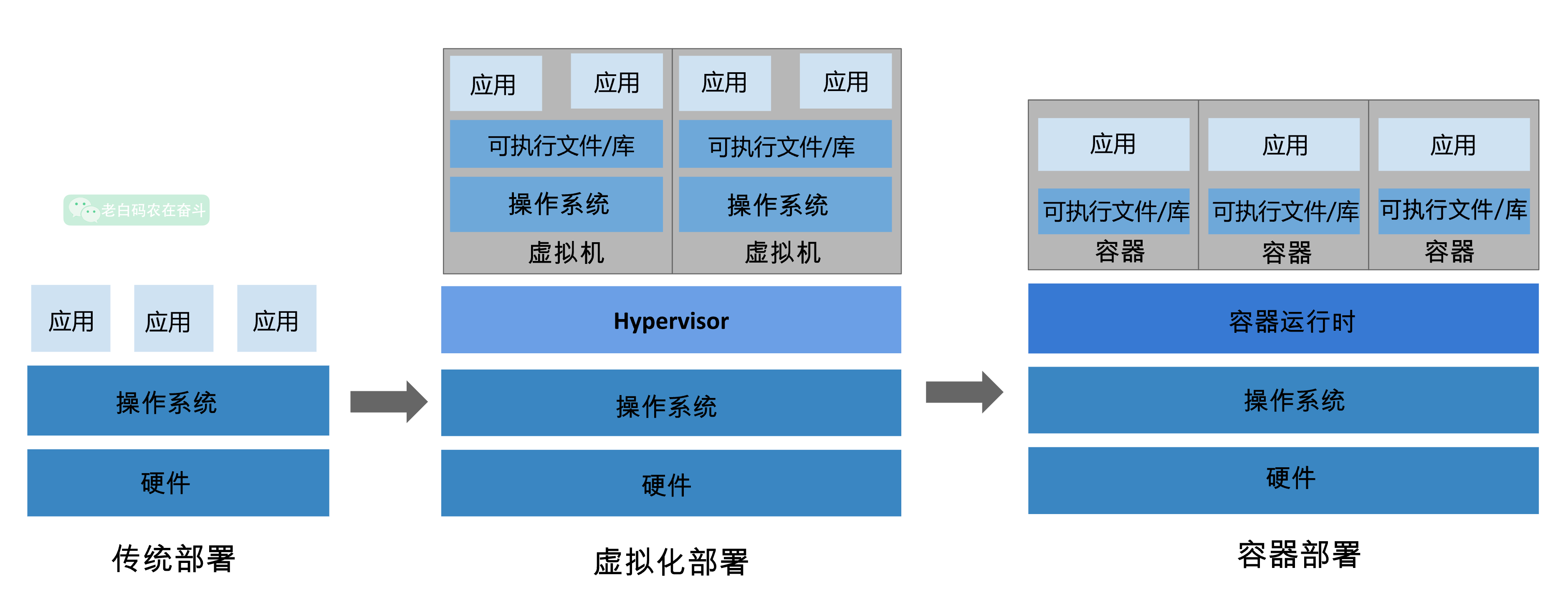 老白码农在奋斗

应用 应用 应用

操作系统

硬件

传统部署

应用 应用 应用 应用

可执行文件/库 可执行文件/库

操作系统 操作系统

虚拟机 虚拟机

Hypervisor

操作系统

硬件

虚拟化部署

应用 应用 应用

可执行文件/库 可执行文件/库 可执行文件/库

容器 容器 容器

容器运行时

操作系统

硬件

容器部署